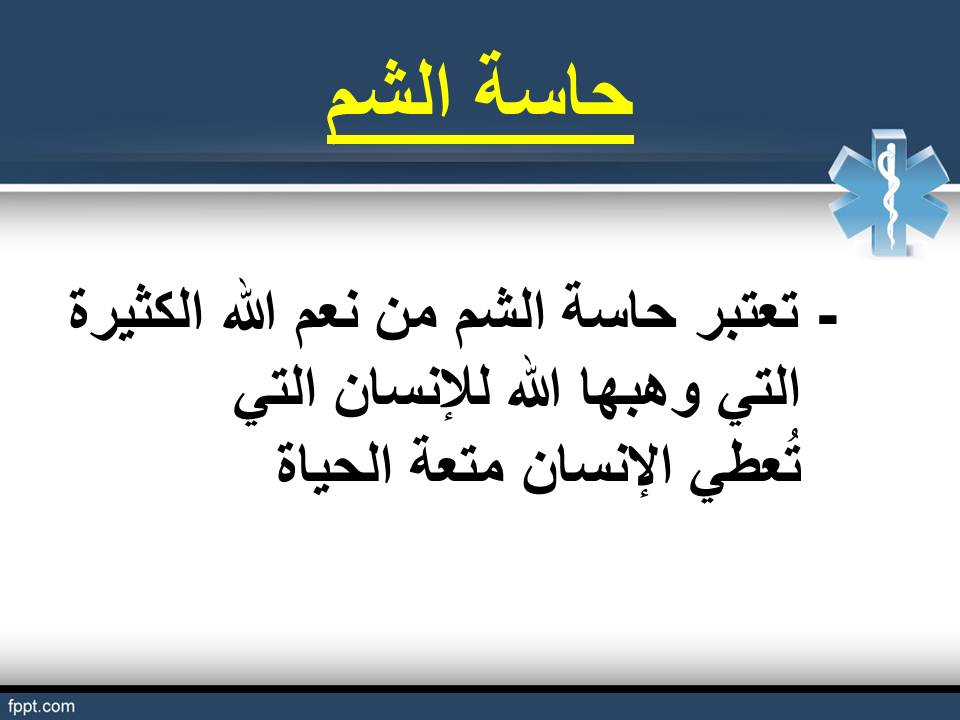 حاسة الشم

- تعتبر حاسة الشم من نعم الله الكثيرة التي وهبها الله للإنسان التي تُعطي الإنسان متعة الحياة

fppt.com